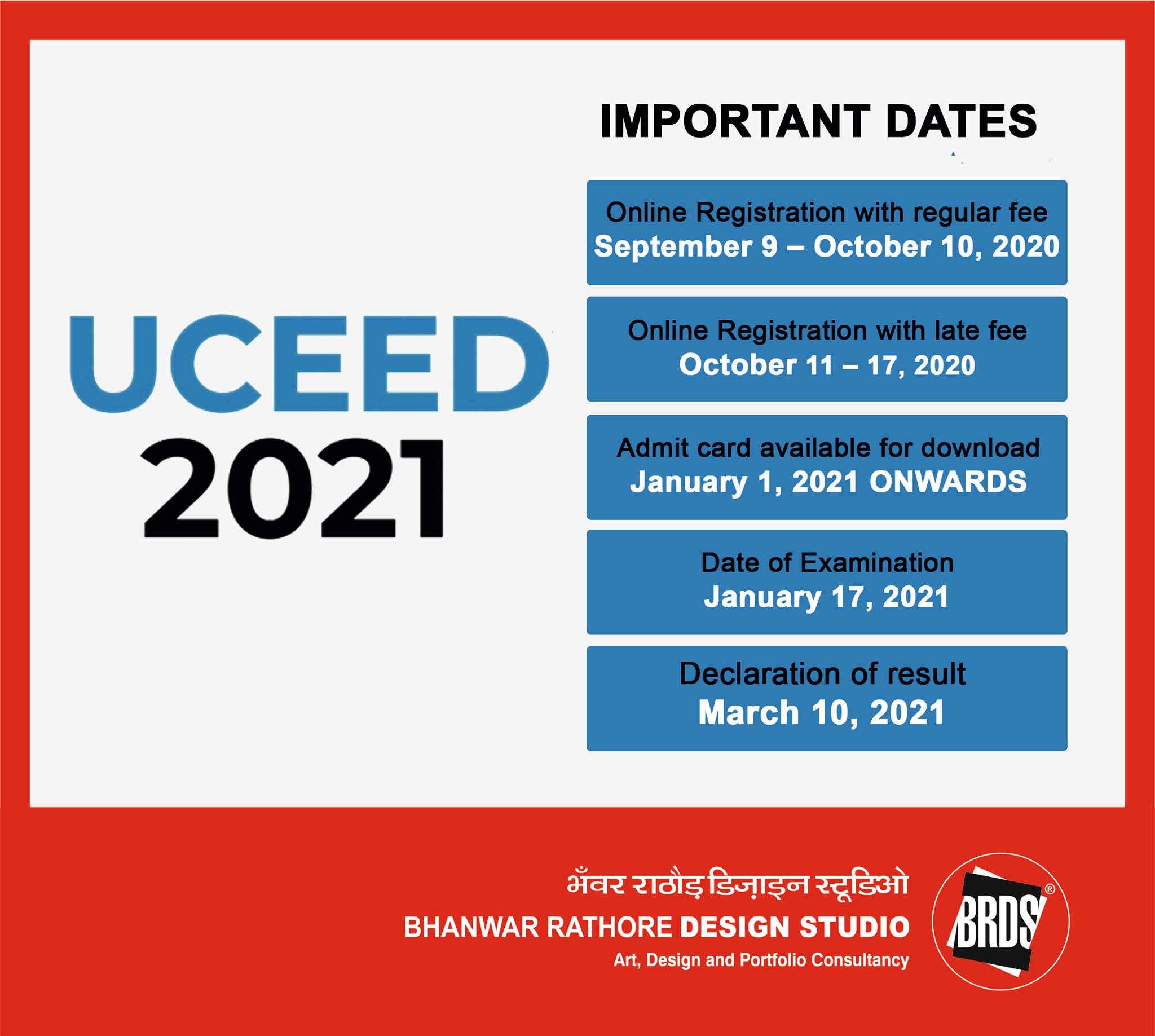 UCEED
2021

IMPORTANT DATES

Online Registration with regular fee
September 9 – October 10, 2020

Online Registration with late fee
October 11 – 17, 2020

Admit card available for download
January 1, 2021 ONWARDS

Date of Examination
January 17, 2021

Declaration of result
March 10, 2021

भँवर राठौड़ डिज़ाइन स्टूडिओ
BHANWAR RATHORE DESIGN STUDIO
Art, Design and Portfolio Consultancy

BRDS®